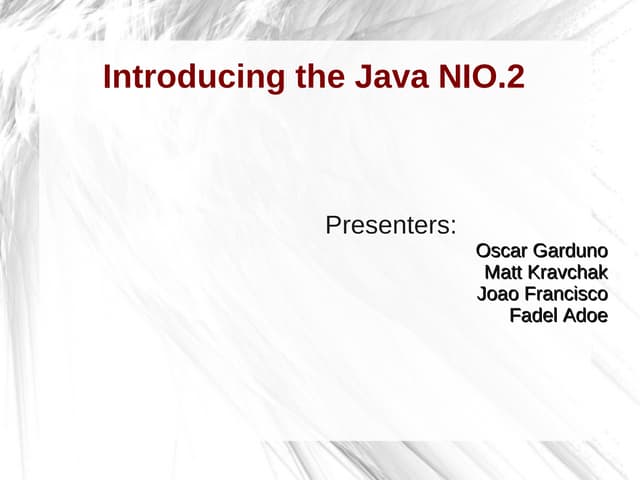 Introducing the Java NIO.2

Presenters:

Oscar Garduno
Matt Kravchak
Joao Francisco
Fadel Adoe